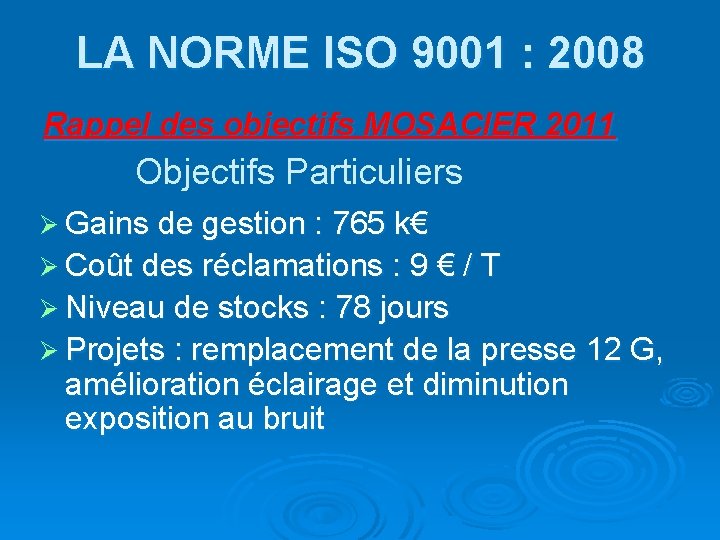 LA NORME ISO 9001 : 2008

Rappel des objectifs MOSACIER 2011

Objectifs Particuliers

➢ Gains de gestion : 765 k€

➢ Coût des réclamations : 9 € / T

➢ Niveau de stocks : 78 jours

➢ Projets : remplacement de la presse 12 G, amélioration éclairage et diminution exposition au bruit